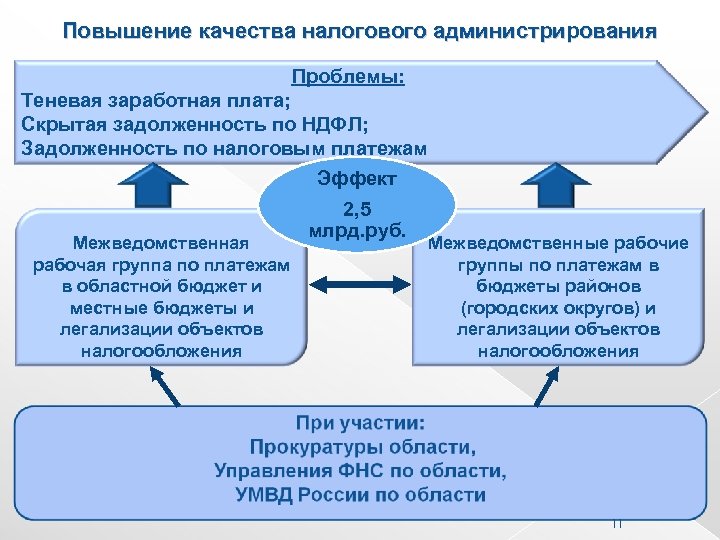 Повышение качества налогового администрирования

Проблемы:
Теневая заработная плата;
Скрытая задолженность по НДФЛ;
Задолженность по налоговым платежам

Эффект
2,5
млрд.руб.

Межведомственная рабочая группа по платежам в областной бюджет и местные бюджеты и легализации объектов налогообложения

Межведомственные рабочие группы по платежам в бюджеты районов (городских округов) и легализации объектов налогообложения

При участии:
Прокуратуры области,
Управления ФНС по области,
УМВД России по области

11